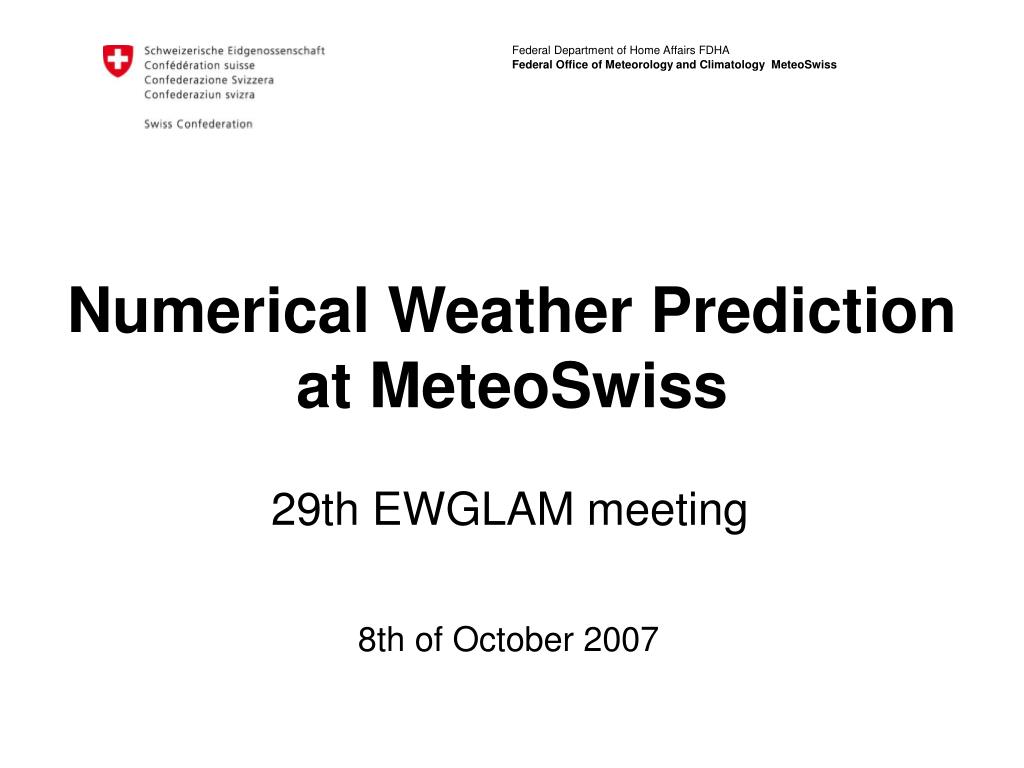 Schweizerische Eidgenossenschaft
Confédération suisse
Confederazione Svizzera
Confederaziun svizra

Swiss Confederation

Federal Department of Home Affairs FDHA
Federal Office of Meteorology and Climatology MeteoSwiss

Numerical Weather Prediction at MeteoSwiss

29th EWGLAM meeting

8th of October 2007